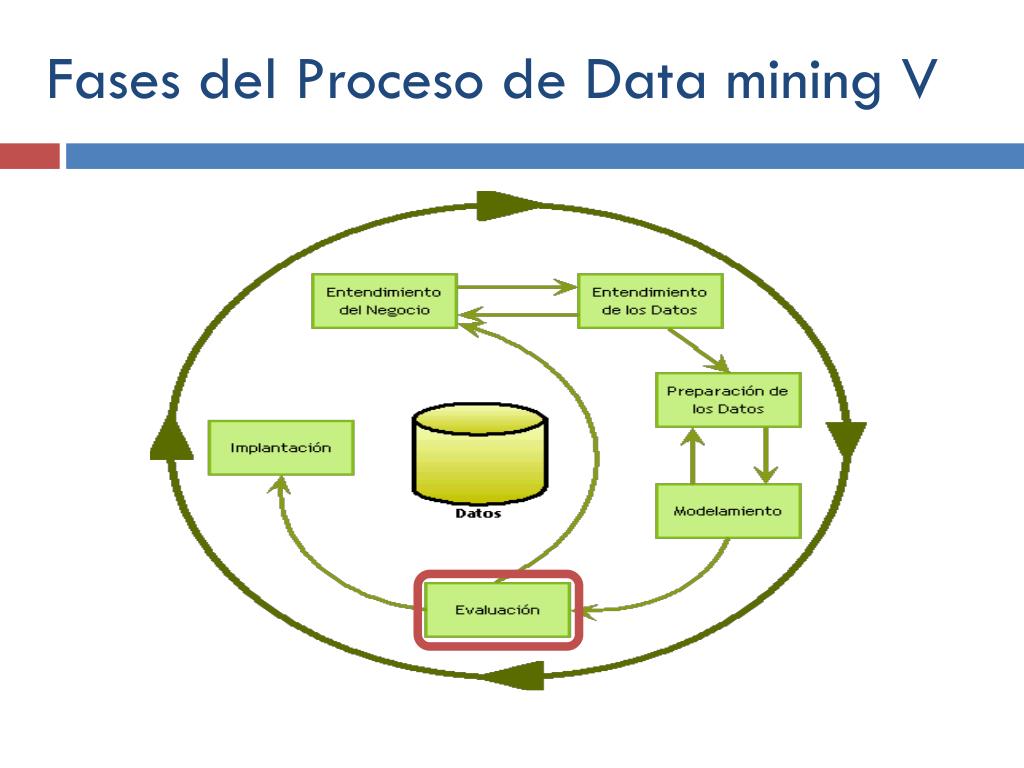 Fases del Proceso de Data mining V

Entendimiento del Negocio

Entendimiento de los Datos

Preparación de los Datos

Implantación

Datos

Modelamiento

Evaluación